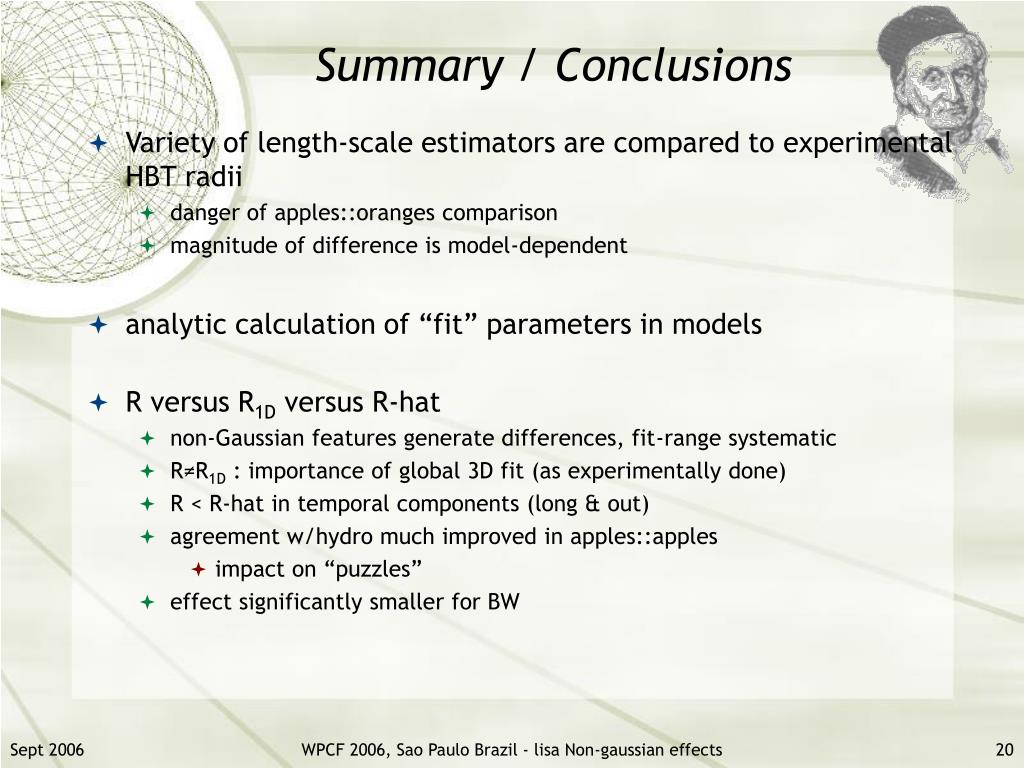 Summary / Conclusions

Variety of length-scale estimators are compared to experimental HBT radii

danger of apples::oranges comparison

magnitude of difference is model-dependent

analytic calculation of “fit” parameters in models

R versus $R_{1D}$ versus R-hat

non-Gaussian features generate differences, fit-range systematic

$R \neq R_{1D}$ : importance of global 3D fit (as experimentally done)

R < R-hat in temporal components (long & out)

agreement w/hydro much improved in apples::apples

impact on “puzzles”

effect significantly smaller for BW

Sept 2006

WPCF 2006, Sao Paulo Brazil - lisa Non-gaussian effects

20